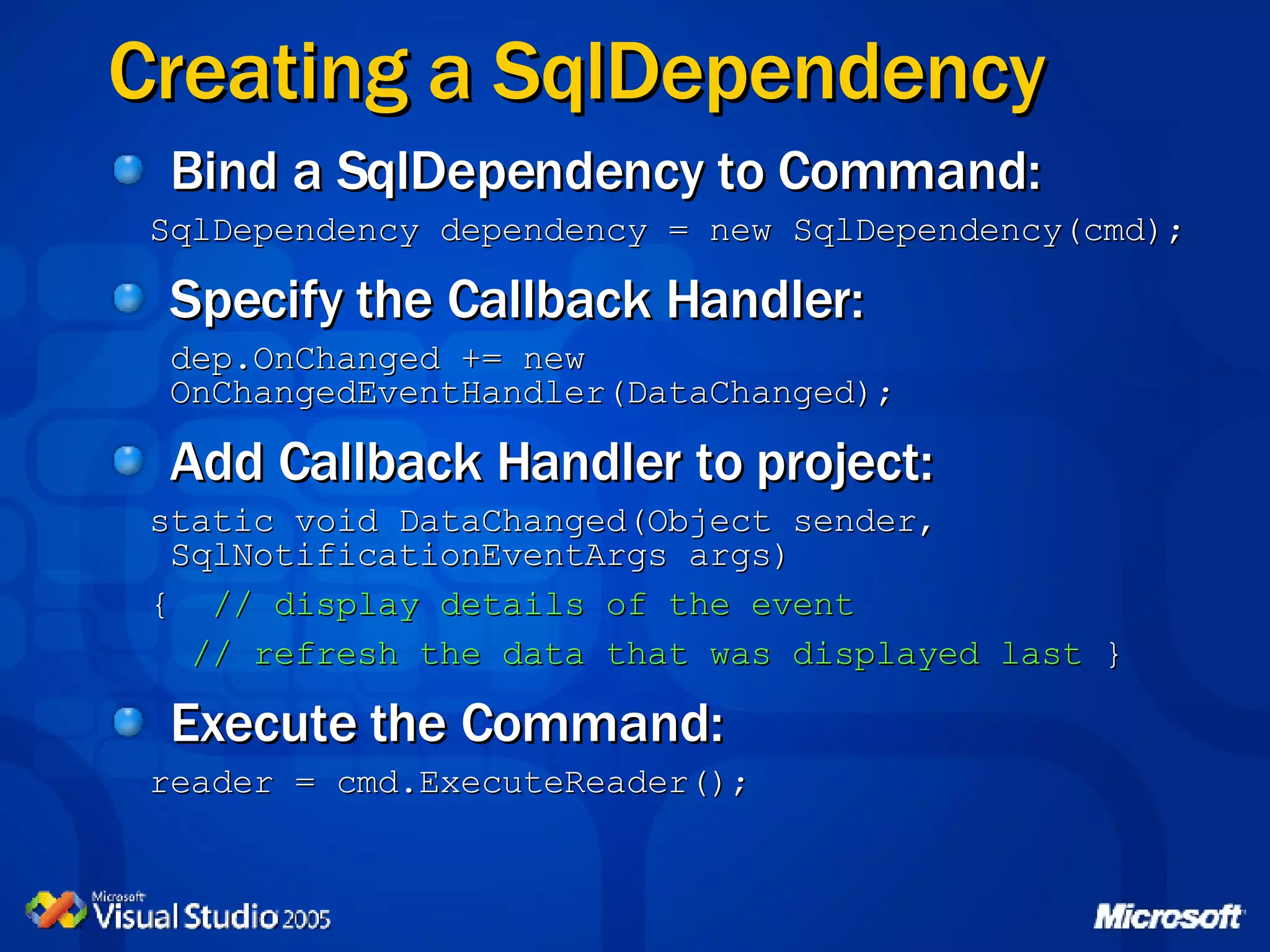 Creating a SqlDependency

Bind a SqlDependency to Command:

SqlDependency dependency = new SqlDependency(cmd);

Specify the Callback Handler:

dep.OnChanged += new OnChangedEventHandler(DataChanged);

Add Callback Handler to project:

static void DataChanged(Object sender, SqlNotificationEventArgs args)

{ // display details of the event

// refresh the data that was displayed last }

Execute the Command:

reader = cmd.ExecuteReader();

Microsoft Visual Studio 2005

Microsoft